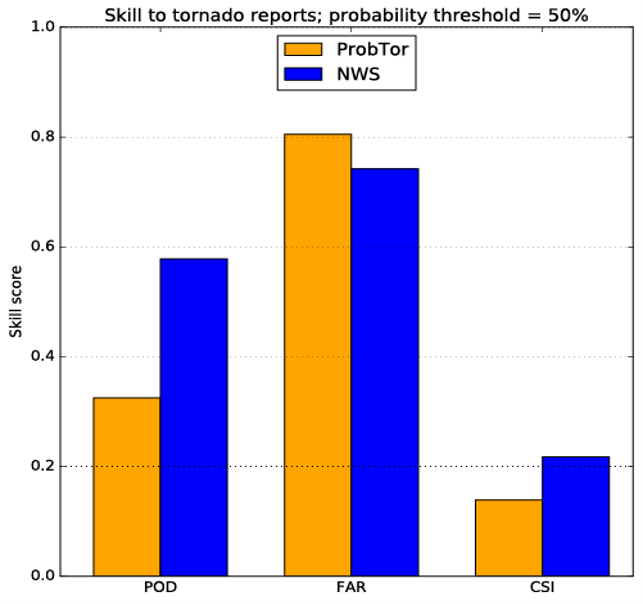 Skill to tornado reports; probability threshold = 50%

ProbTor
NWS

Skill score

1.0
0.8
0.6
0.4
0.2
0.0

POD
FAR
CSI